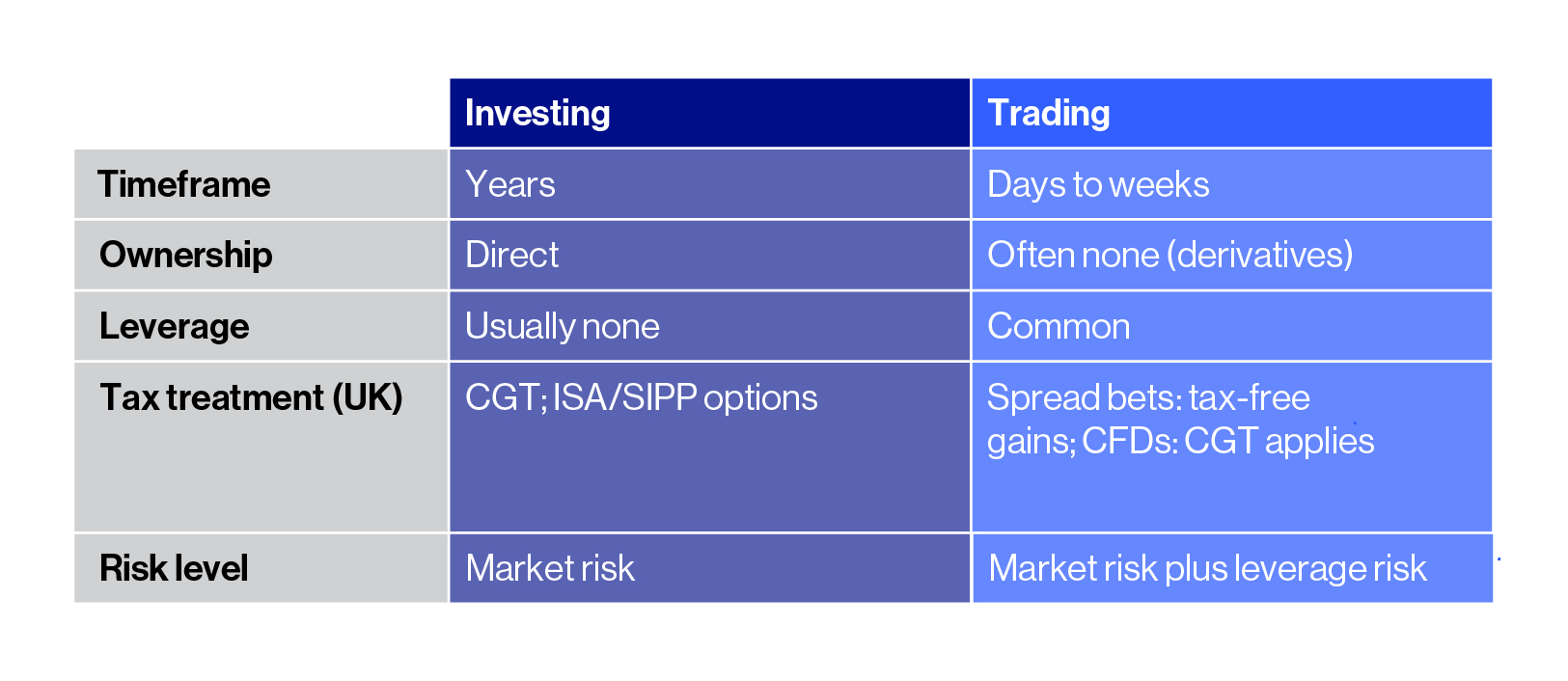 | | Investing | Trading |
|---|---|---|
| Timeframe | Years | Days to weeks |
| Ownership | Direct | Often none (derivatives) |
| Leverage | Usually none | Common |
| Tax treatment (UK) | CGT; ISA/SIPP options | Spread bets: tax-free gains; CFDs: CGT applies |
| Risk level | Market risk | Market risk plus leverage risk |